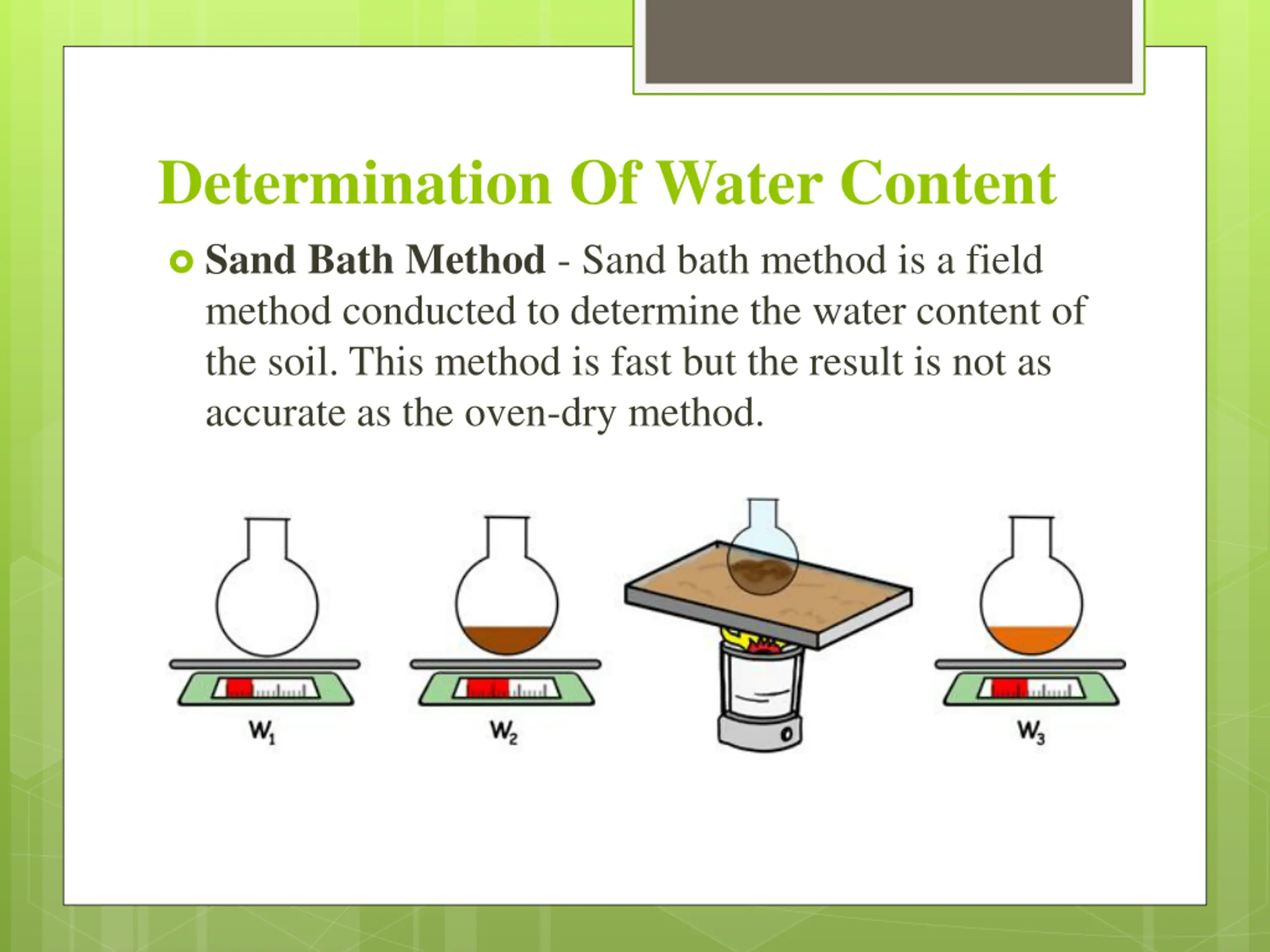 Determination Of Water Content

Sand Bath Method - Sand bath method is a field method conducted to determine the water content of the soil. This method is fast but the result is not as accurate as the oven-dry method.

$W_1$

$W_2$

$W_3$